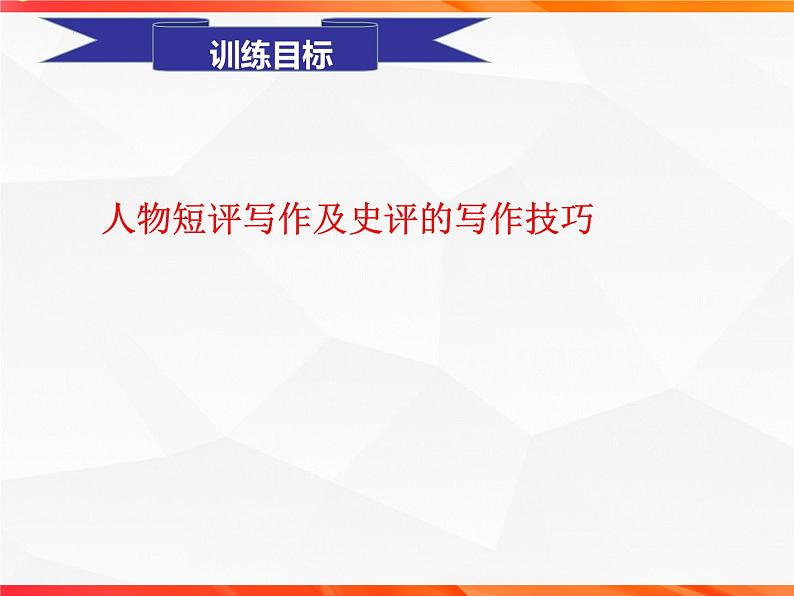 训练目标

人物短评写作及史评的写作技巧